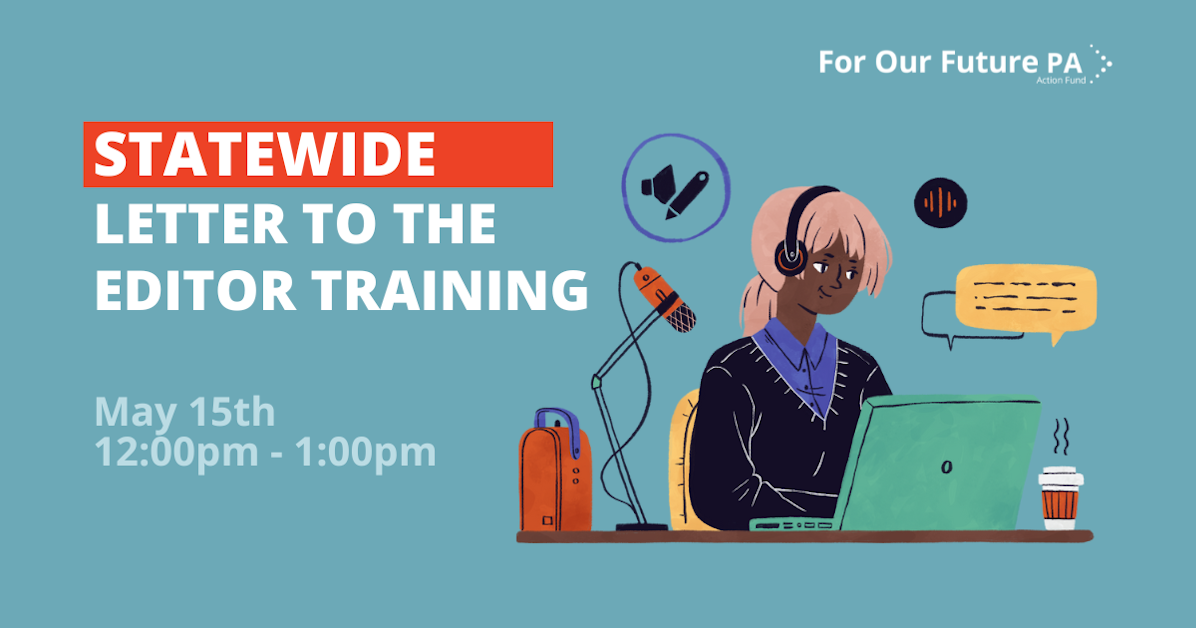 For Our Future PA
Action Fund

STATEWIDE
LETTER TO THE EDITOR TRAINING

May 15th
12:00pm - 1:00pm